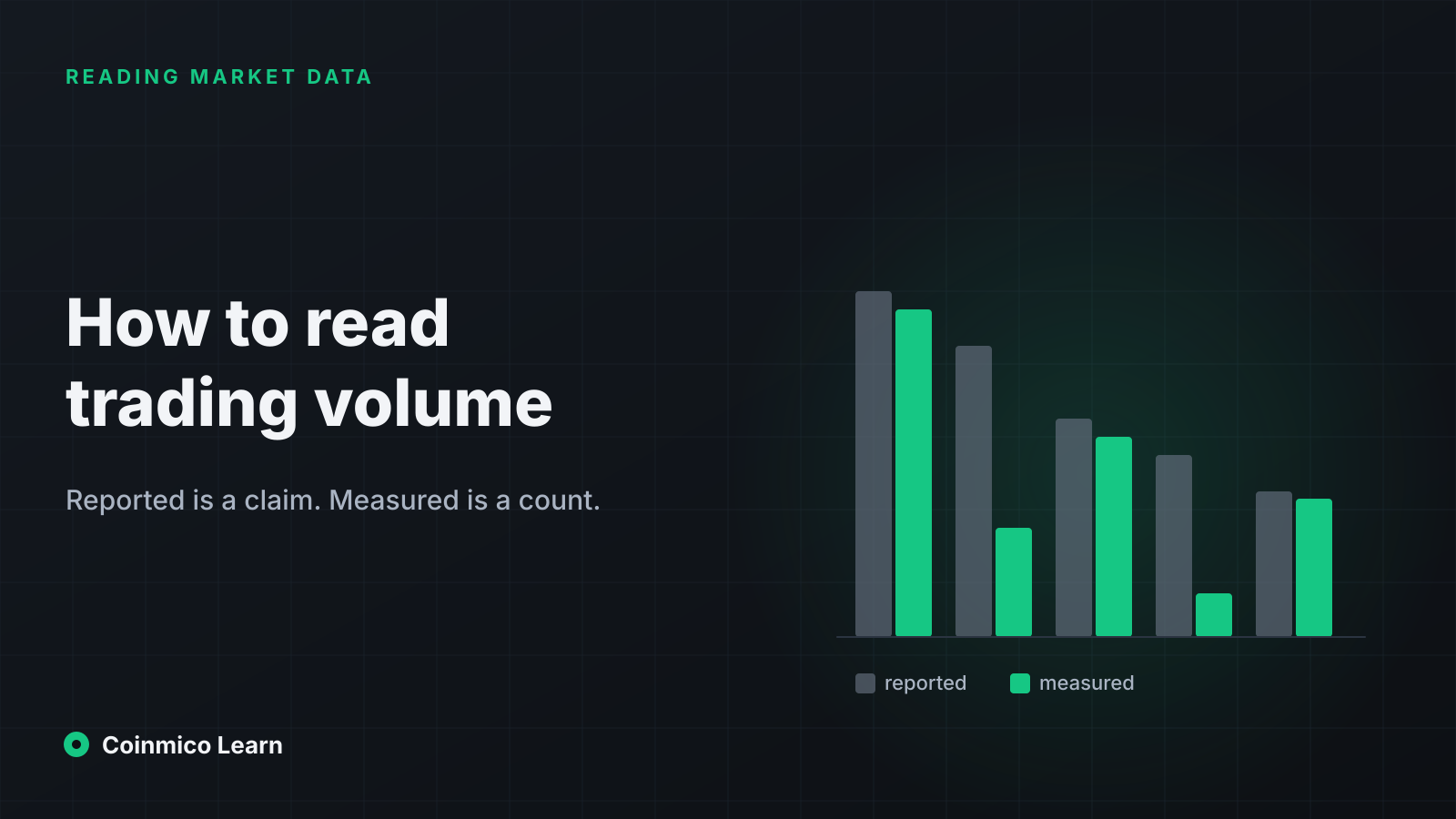 READING MARKET DATA

How to read trading volume

Reported is a claim. Measured is a count.

reported
measured

Coinmico Learn